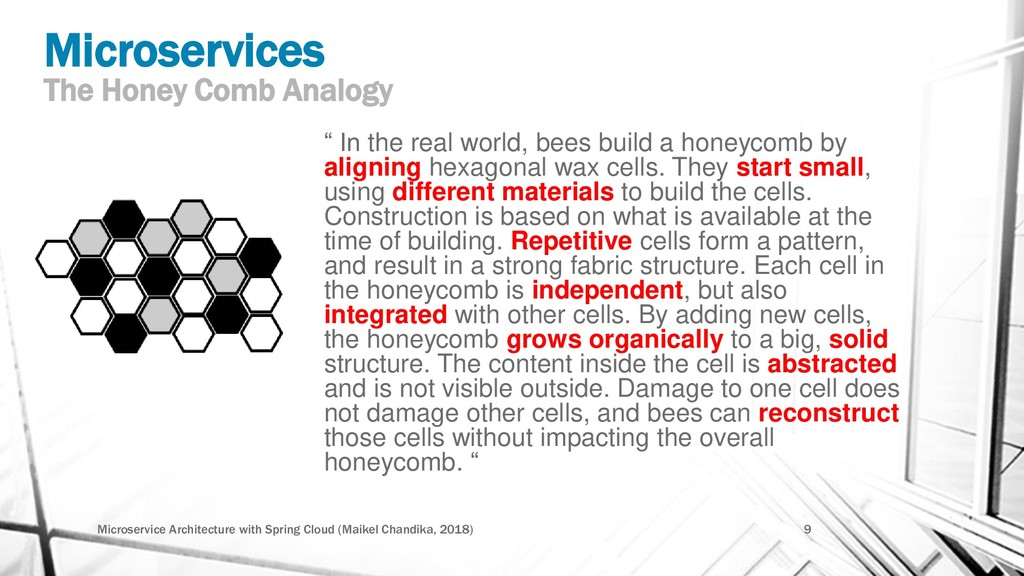 Microservices
The Honey Comb Analogy

“ In the real world, bees build a honeycomb by aligning hexagonal wax cells. They start small, using different materials to build the cells. Construction is based on what is available at the time of building. Repetitive cells form a pattern, and result in a strong fabric structure. Each cell in the honeycomb is independent, but also integrated with other cells. By adding new cells, the honeycomb grows organically to a big, solid structure. The content inside the cell is abstracted and is not visible outside. Damage to one cell does not damage other cells, and bees can reconstruct those cells without impacting the overall honeycomb. “

Microservice Architecture with Spring Cloud (Maikel Chandika, 2018)

9